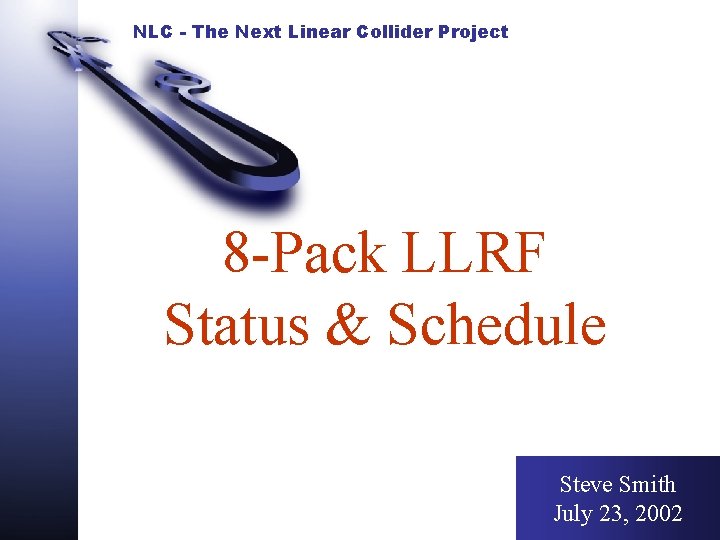 NLC - The Next Linear Collider Project

8-Pack LLRF
Status & Schedule

Steve Smith
July 23, 2002